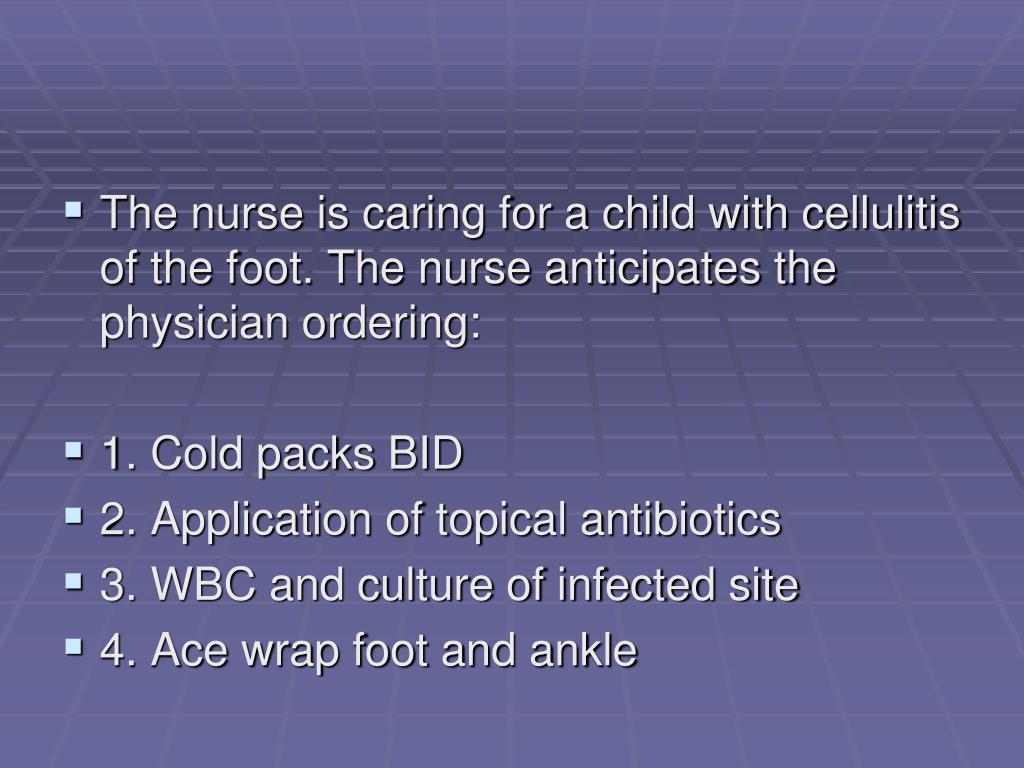 The nurse is caring for a child with cellulitis of the foot. The nurse anticipates the physician ordering:

1. Cold packs BID
2. Application of topical antibiotics
3. WBC and culture of infected site
4. Ace wrap foot and ankle